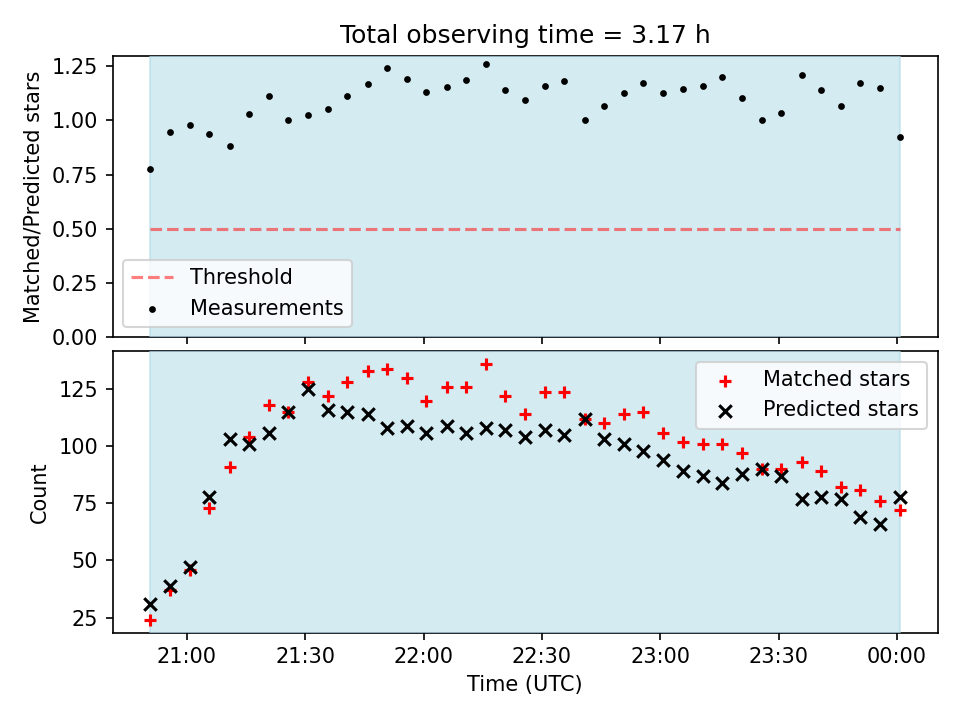 Total observing time = 3.17 h

Matched/Predicted stars

1.25
1.00
0.75
0.50
0.25
0.00

Threshold
Measurements

Count

125
100
75
50
25

Matched stars
Predicted stars

21:00
21:30
22:00
22:30
23:00
23:30
00:00

Time (UTC)